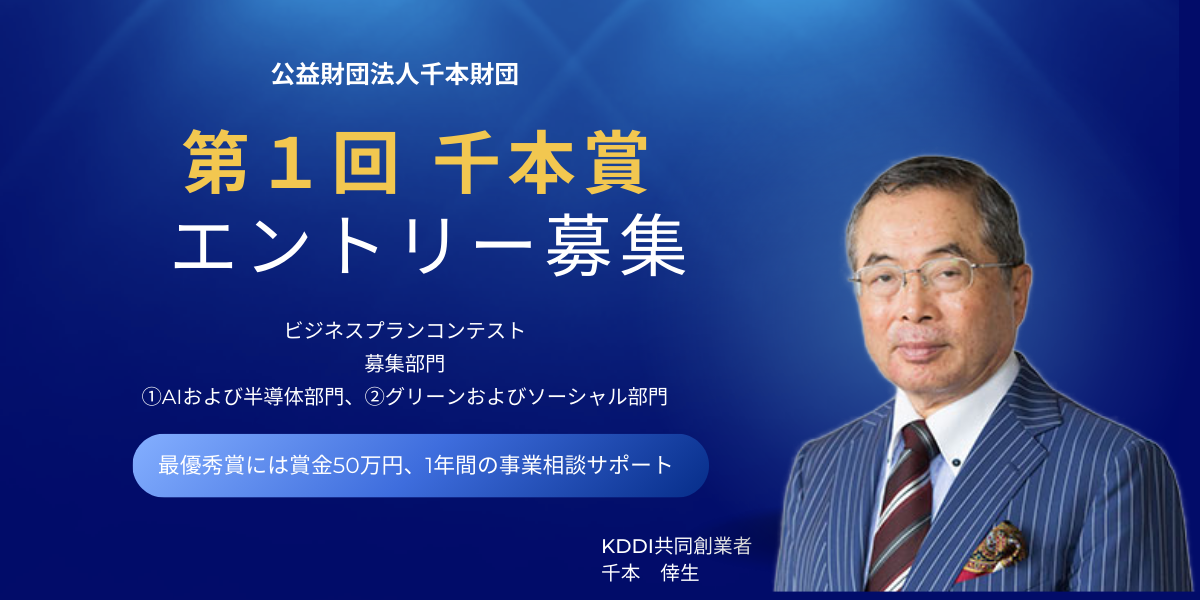 公益財団法人千本財団

第１回 千本賞
エントリー募集

ビジネスプランコンテスト
募集部門
①AIおよび半導体部門、②グリーンおよびソーシャル部門

最優秀賞には賞金50万円、1年間の事業相談サポート

KDDI共同創業者
千本　倖生